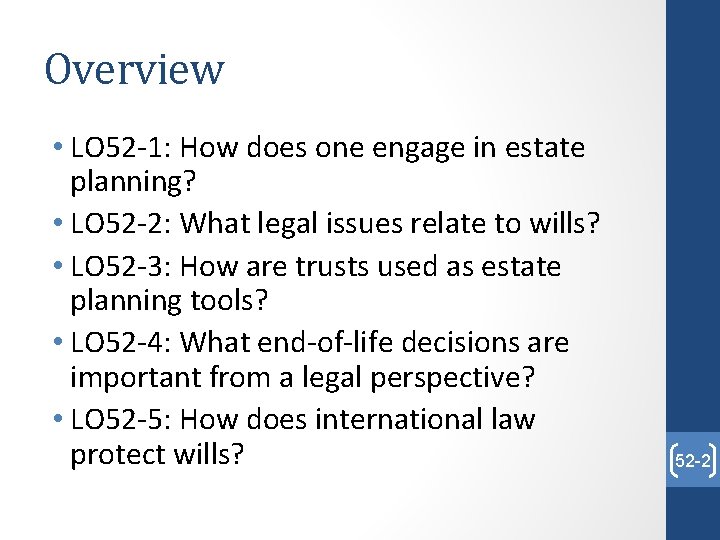 Overview

• LO52-1: How does one engage in estate planning?
• LO52-2: What legal issues relate to wills?
• LO52-3: How are trusts used as estate planning tools?
• LO52-4: What end-of-life decisions are important from a legal perspective?
• LO52-5: How does international law protect wills?

52-2